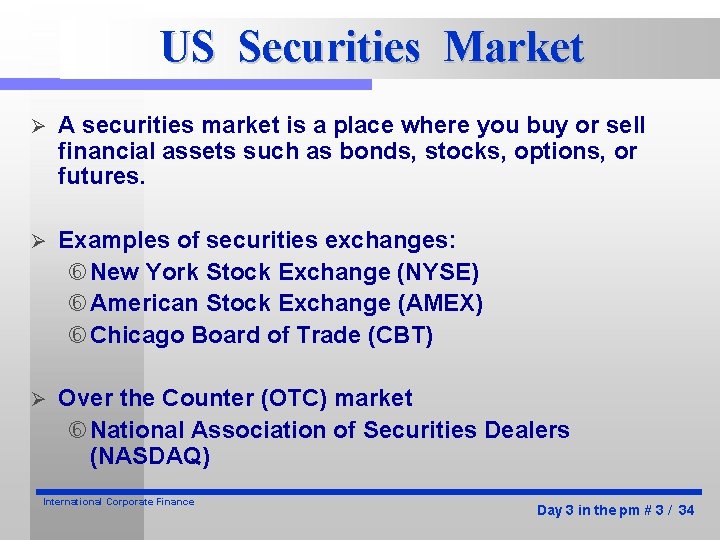 US Securities Market

➢ A securities market is a place where you buy or sell financial assets such as bonds, stocks, options, or futures.

➢ Examples of securities exchanges:
⑥ New York Stock Exchange (NYSE)
⑥ American Stock Exchange (AMEX)
⑥ Chicago Board of Trade (CBT)

➢ Over the Counter (OTC) market
⑥ National Association of Securities Dealers (NASDAQ)

International Corporate Finance

Day 3 in the pm # 3 / 34